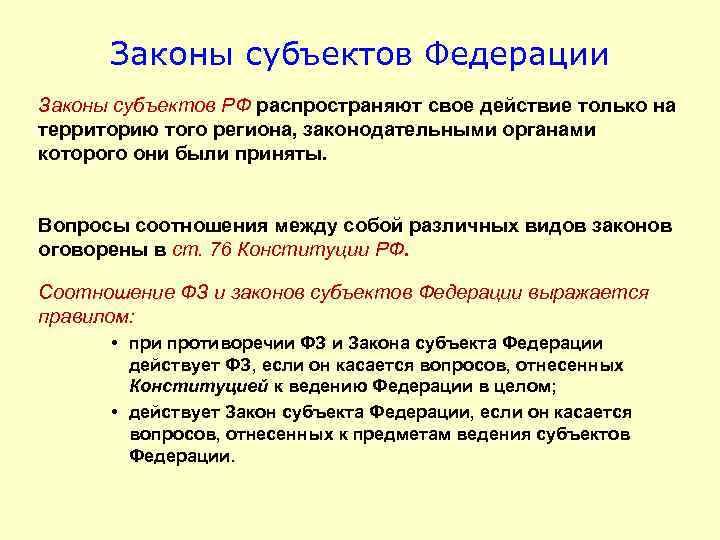 Законы субъектов Федерации

Законы субъектов РФ распространяют свое действие только на территорию того региона, законодательными органами которого они были приняты.

Вопросы соотношения между собой различных видов законов оговорены в ст. 76 Конституции РФ.

Соотношение ФЗ и законов субъектов Федерации выражается правилом:

• при противоречии ФЗ и Закона субъекта Федерации действует ФЗ, если он касается вопросов, отнесенных Конституцией к ведению Федерации в целом;

• действует Закон субъекта Федерации, если он касается вопросов, отнесенных к предметам ведения субъектов Федерации.